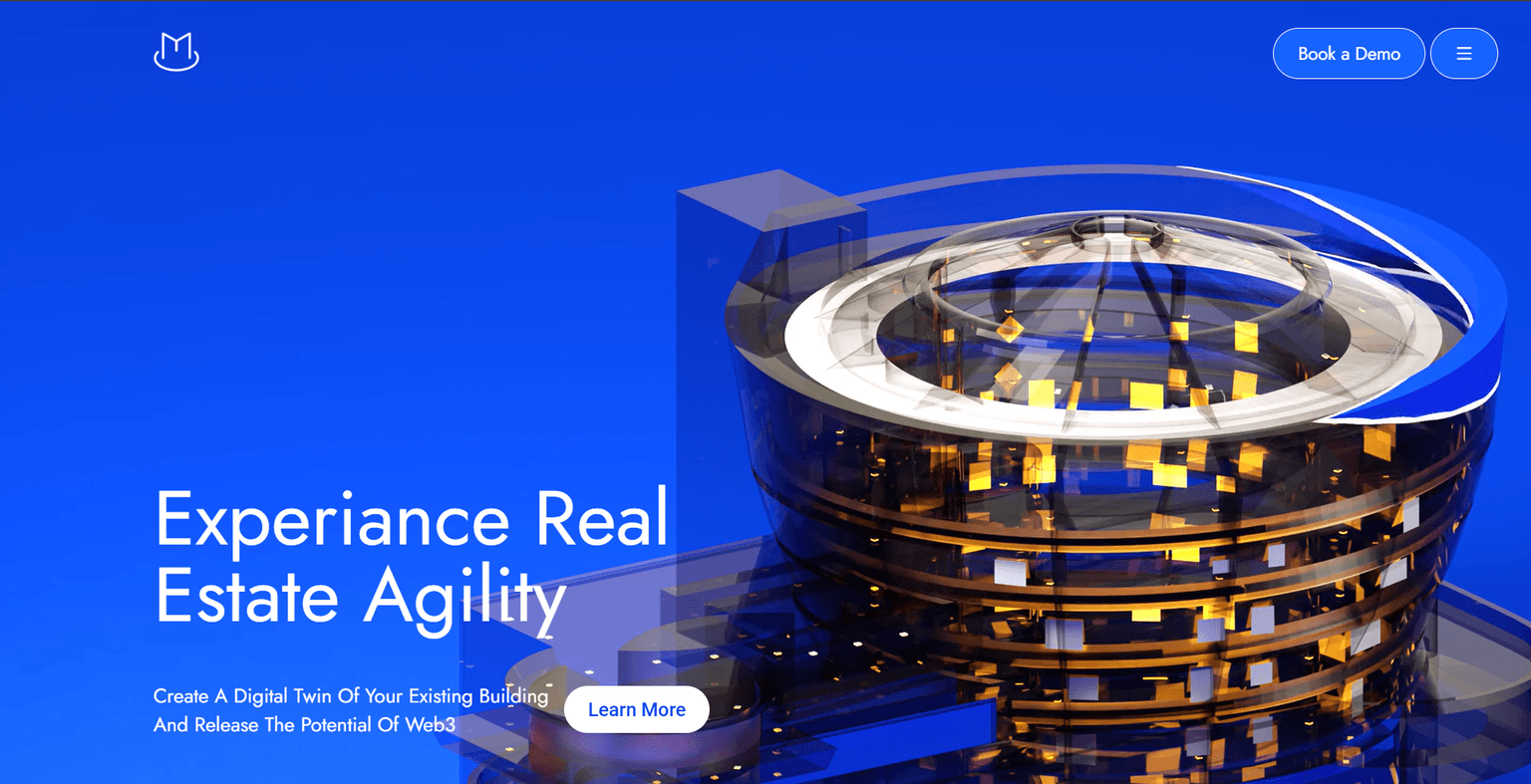 Book a Demo

Experiance Real Estate Agility

Create A Digital Twin Of Your Existing Building And Release The Potential Of Web3

Learn More